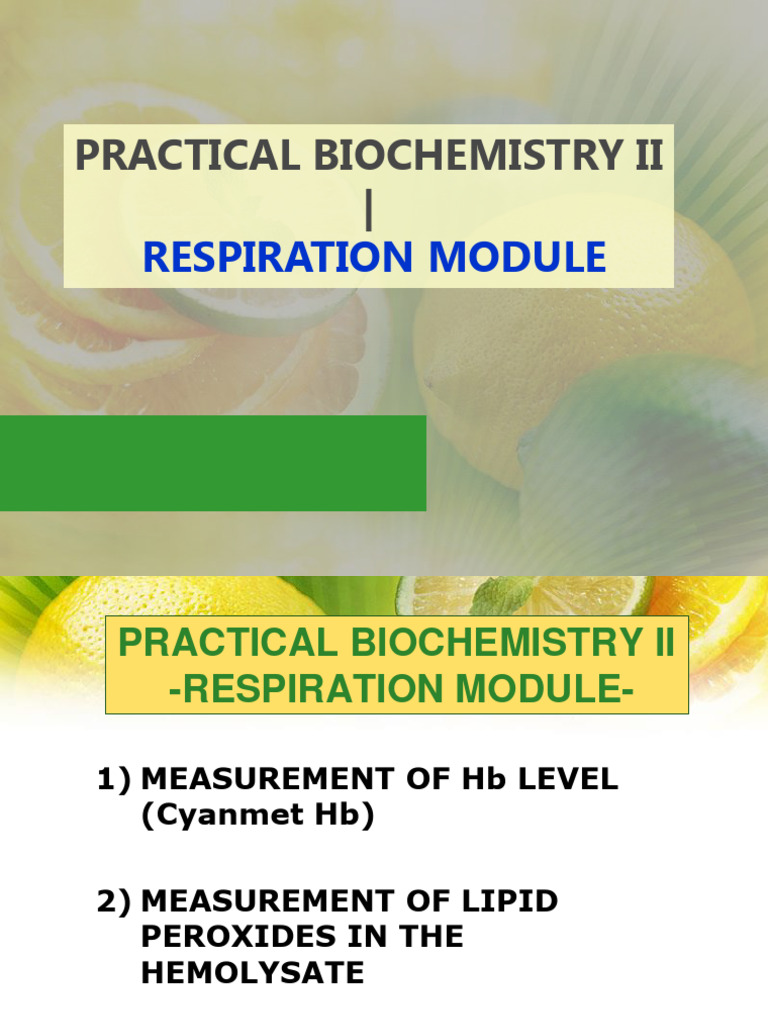 PRACTICAL BIOCHEMISTRY II
|
RESPIRATION MODULE

PRACTICAL BIOCHEMISTRY II
-RESPIRATION MODULE-

1) MEASUREMENT OF Hb LEVEL (Cyanmet Hb)

2) MEASUREMENT OF LIPID PEROXIDES IN THE HEMOLYSATE